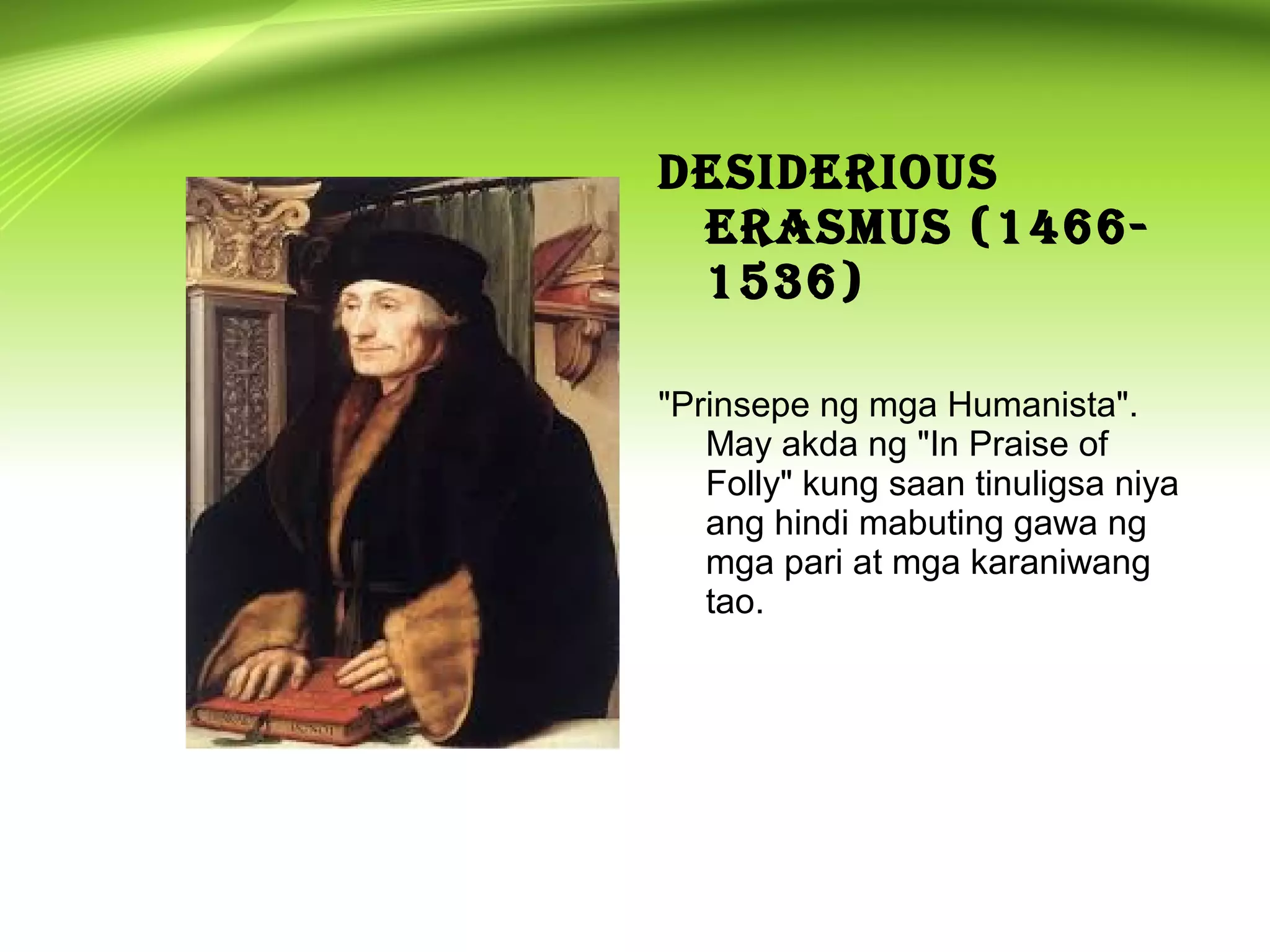 DESIDERIOUS ERASMUS (1466-1536)

"Prinsepe ng mga Humanista". May akda ng "In Praise of Folly" kung saan tinuligsa niya ang hindi mabuting gawa ng mga pari at mga karaniwang tao.